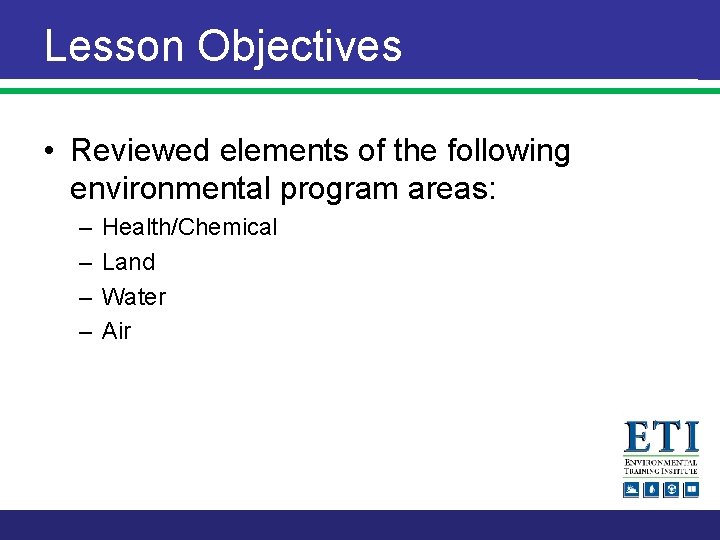 Lesson Objectives

• Reviewed elements of the following environmental program areas:
– Health/Chemical
– Land
– Water
– Air

ETI
ENVIRONMENTAL TRAINING INSTITUTE